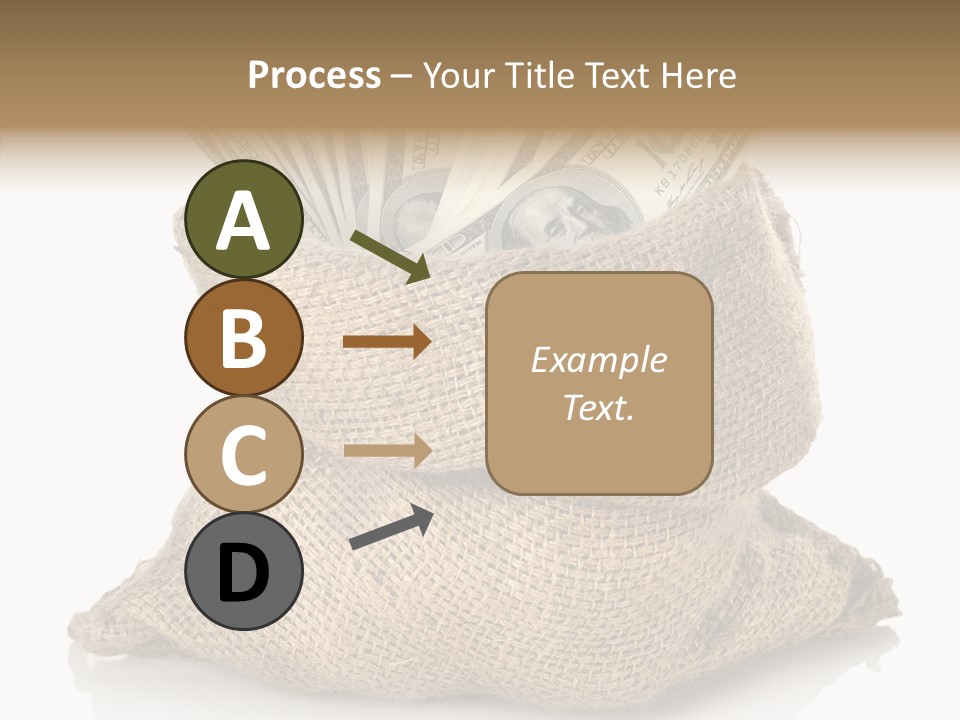 Process – Your Title Text Here

A

B

C

D

Example Text.